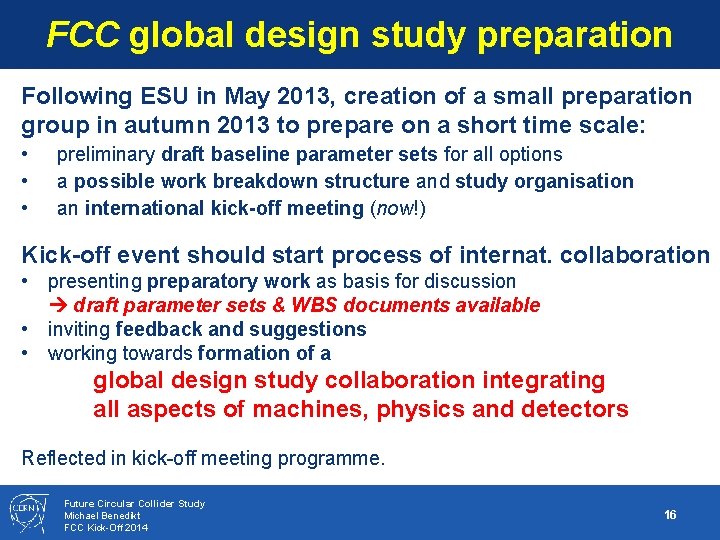 FCC global design study preparation

Following ESU in May 2013, creation of a small preparation group in autumn 2013 to prepare on a short time scale:
• preliminary draft baseline parameter sets for all options
• a possible work breakdown structure and study organisation
• an international kick-off meeting (now!)

Kick-off event should start process of internat. collaboration
• presenting preparatory work as basis for discussion
→ draft parameter sets & WBS documents available
• inviting feedback and suggestions
• working towards formation of a
global design study collaboration integrating all aspects of machines, physics and detectors

Reflected in kick-off meeting programme.

CERN

Future Circular Collider Study
Michael Benedikt
FCC Kick-Off 2014

16